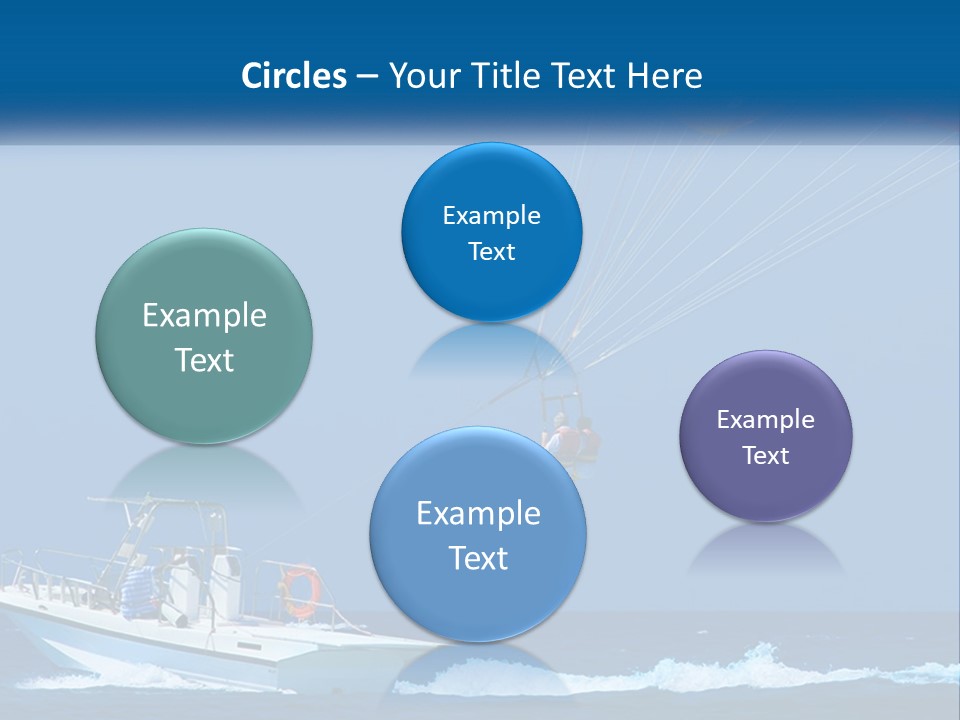 Circles – Your Title Text Here

Example Text

Example Text

Example Text

Example Text